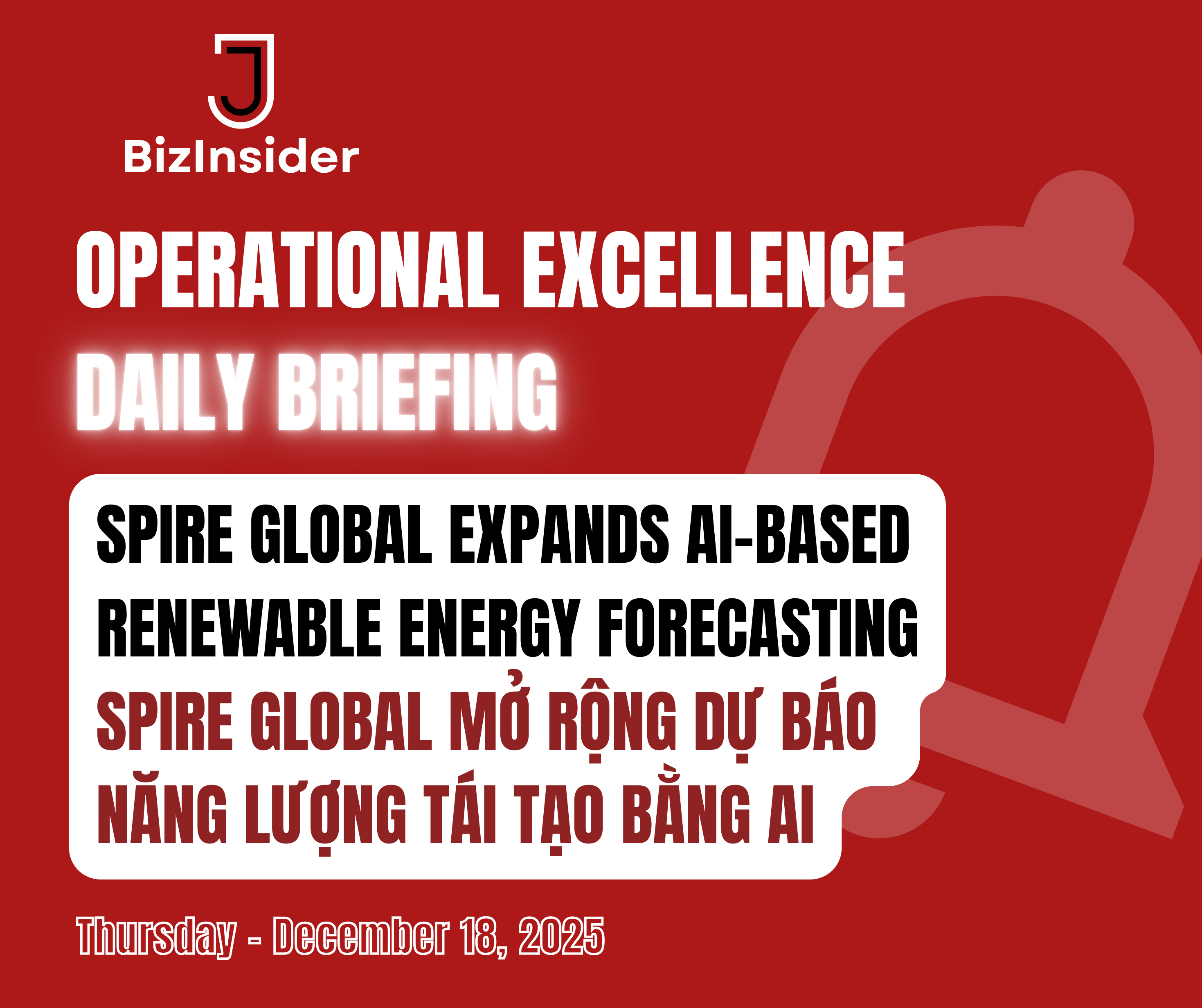 BizInsider

OPERATIONAL EXCELLENCE
DAILY BRIEFING

SPIRE GLOBAL EXPANDS AI-BASED RENEWABLE ENERGY FORECASTING
SPIRE GLOBAL MỞ RỘNG DỰ BÁO NĂNG LƯỢNG TÁI TẠO BẰNG AI

Thursday - December 18, 2025